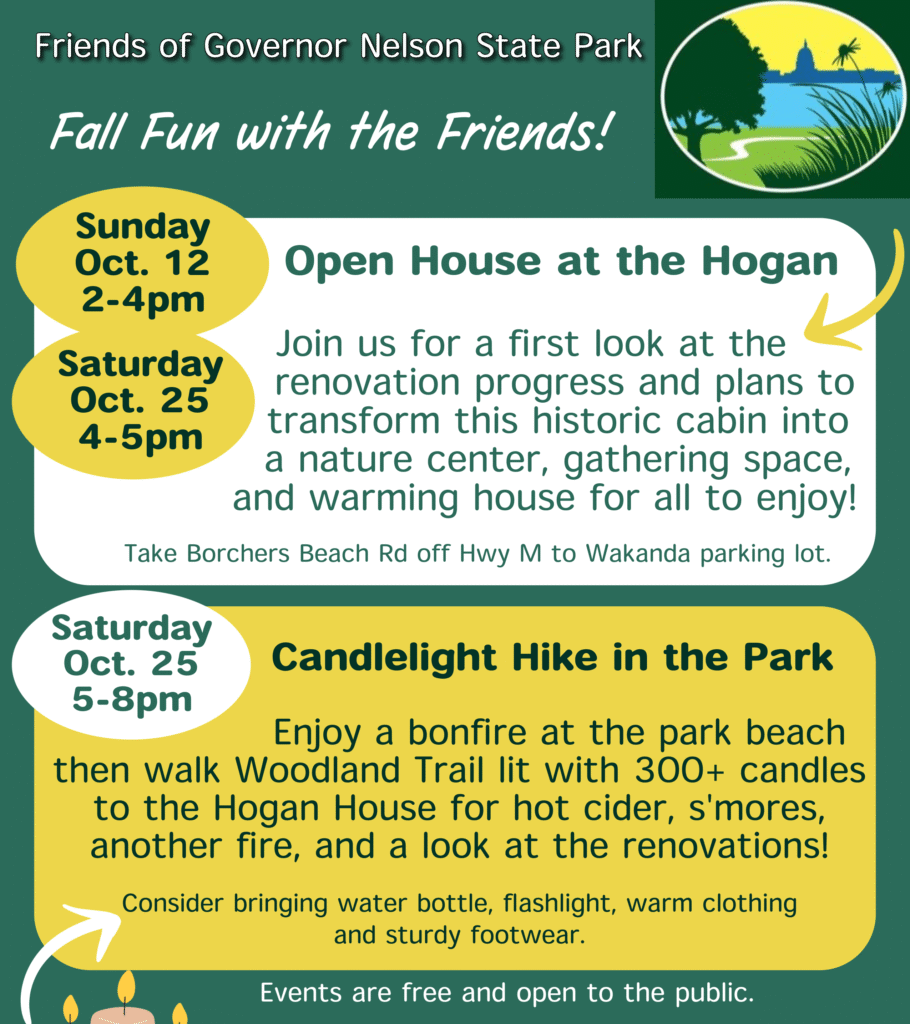 Friends of Governor Nelson State Park

Fall Fun with the Friends!

Sunday Oct. 12 2-4pm

Saturday Oct. 25 4-5pm

Open House at the Hogan

Join us for a first look at the renovation progress and plans to transform this historic cabin into a nature center, gathering space, and warming house for all to enjoy!

Take Borchers Beach Rd off Hwy M to Wakanda parking lot.

Saturday Oct. 25 5-8pm

Candlelight Hike in the Park

Enjoy a bonfire at the park beach then walk Woodland Trail lit with 300+ candles to the Hogan House for hot cider, s'mores, another fire, and a look at the renovations!

Consider bringing water bottle, flashlight, warm clothing and sturdy footwear.

Events are free and open to the public.